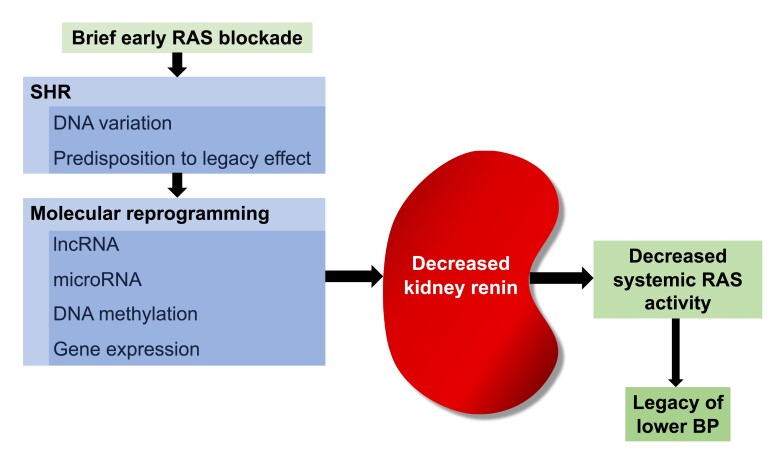 Brief early RAS blockade

SHR

DNA variation

Predisposition to legacy effect

Molecular reprogramming

lncRNA

microRNA

DNA methylation

Gene expression

Decreased kidney renin

Decreased systemic RAS activity

Legacy of lower BP